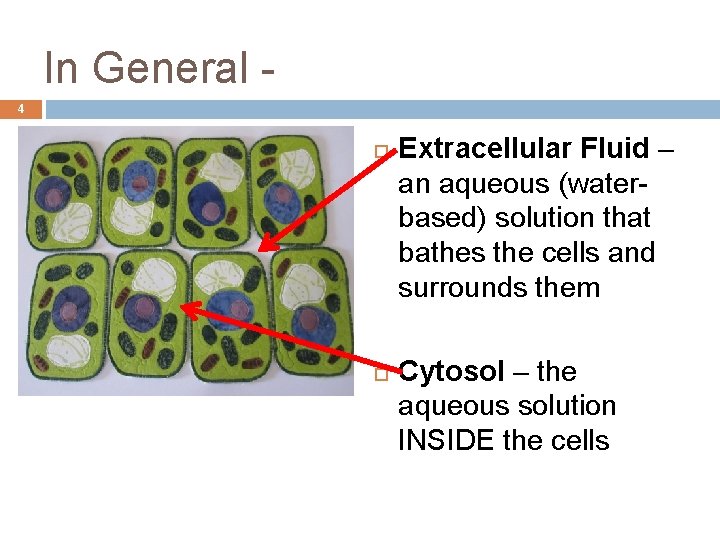 In General -

4

Extracellular Fluid – an aqueous (water-based) solution that bathes the cells and surrounds them

Cytosol – the aqueous solution INSIDE the cells